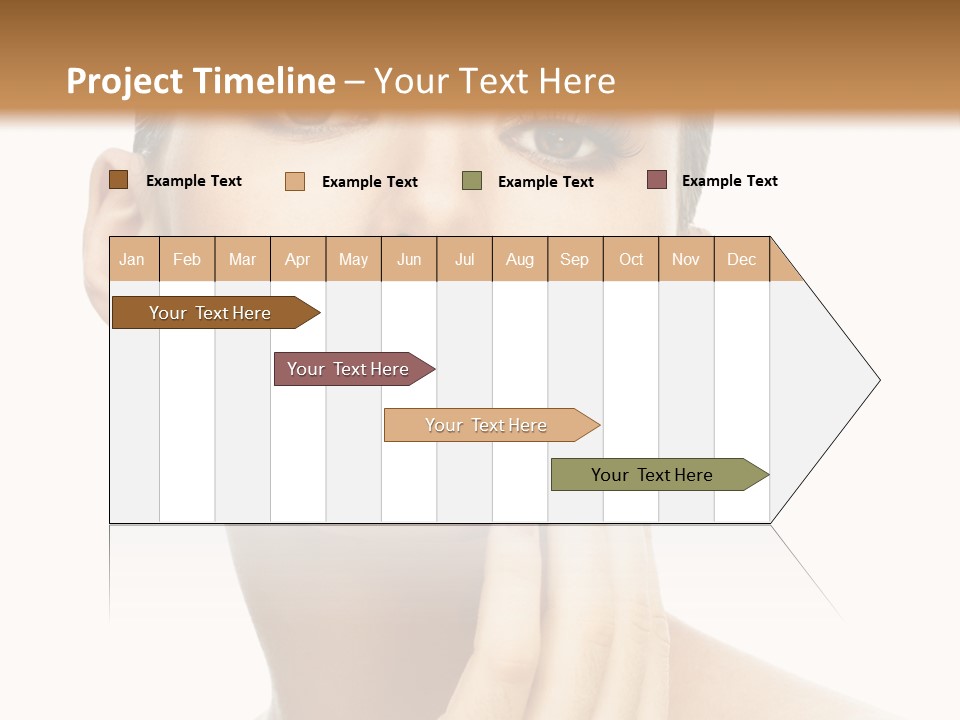 Project Timeline – Your Text Here

Example Text
Example Text
Example Text
Example Text

| Jan | Feb | Mar | Apr | May | Jun | Jul | Aug | Sep | Oct | Nov | Dec |
|---|---|---|---|---|---|---|---|---|---|---|---|

Your Text Here

Your Text Here

Your Text Here

Your Text Here